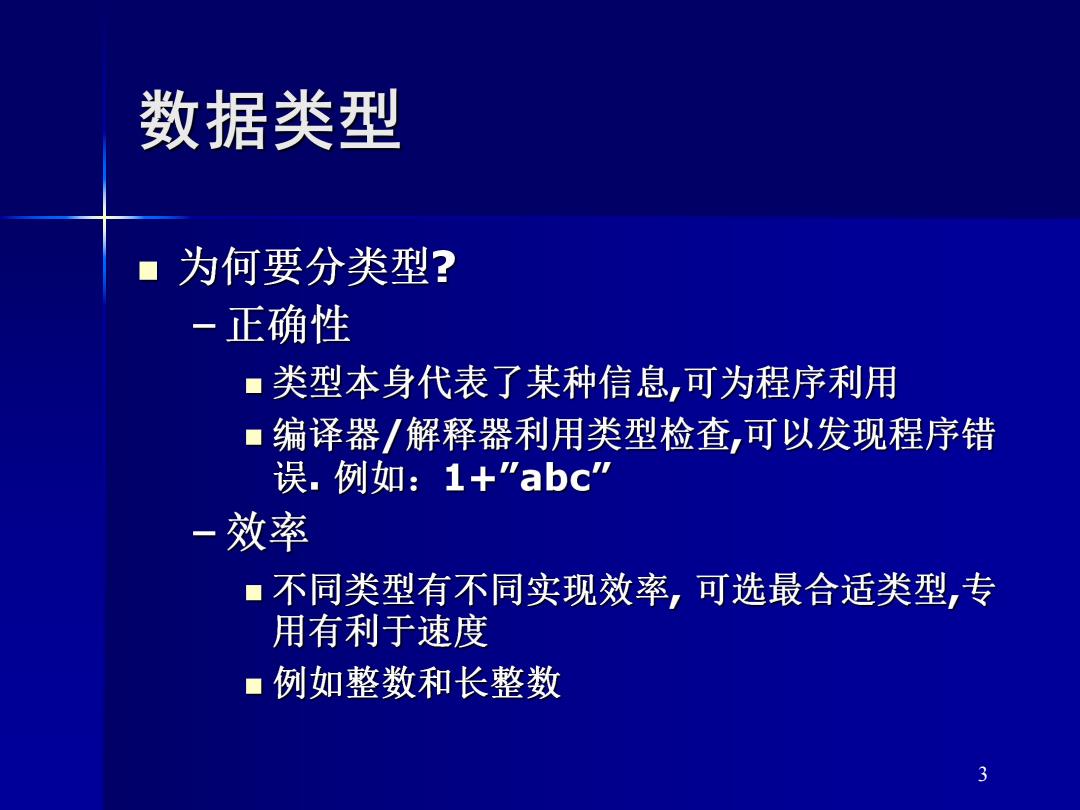 数据类型

■ 为何要分类型?

– 正确性

■ 类型本身代表了某种信息,可为程序利用

■ 编译器/解释器利用类型检查,可以发现程序错误. 例如：1+”abc”

– 效率

■ 不同类型有不同实现效率, 可选最合适类型,专用有利于速度

■ 例如整数和长整数

3